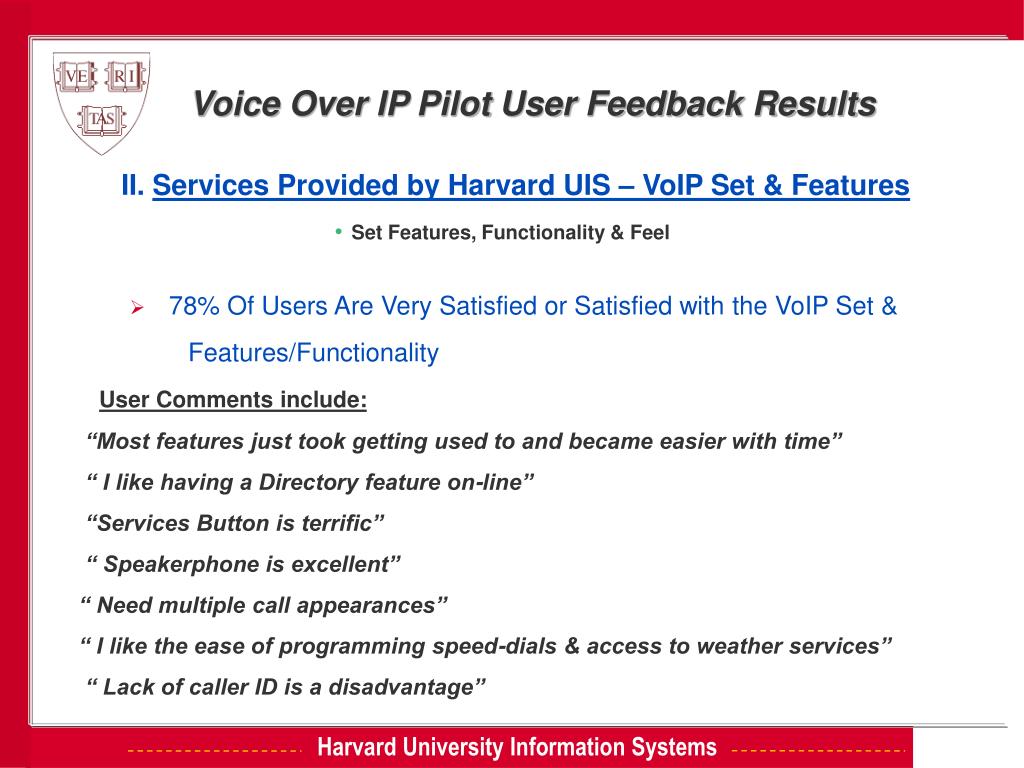 VE RI TAS

Voice Over IP Pilot User Feedback Results

II. Services Provided by Harvard UIS – VoIP Set & Features

• Set Features, Functionality & Feel

➢ 78% Of Users Are Very Satisfied or Satisfied with the VoIP Set & Features/Functionality

User Comments include:

“Most features just took getting used to and became easier with time”

“ I like having a Directory feature on-line”

“Services Button is terrific”

“ Speakerphone is excellent”

“ Need multiple call appearances”

“ I like the ease of programming speed-dials & access to weather services”

“ Lack of caller ID is a disadvantage”

Harvard University Information Systems